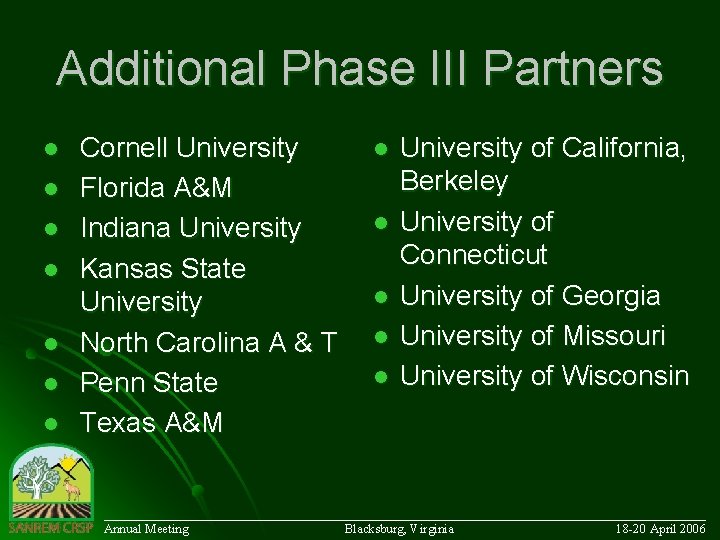 Additional Phase III Partners

- Cornell University
- Florida A&M
- Indiana University
- Kansas State University
- North Carolina A & T
- Penn State
- Texas A&M

- University of California, Berkeley
- University of Connecticut
- University of Georgia
- University of Missouri
- University of Wisconsin

SANREM CRSP

Annual Meeting Blacksburg, Virginia 18-20 April 2006